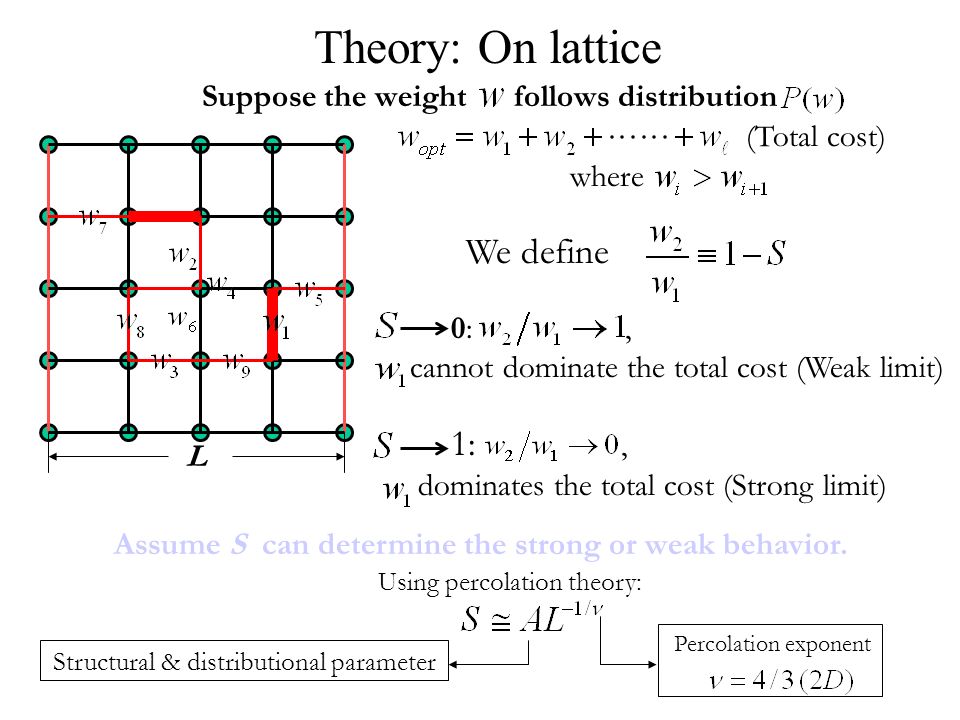 Theory: On lattice

Suppose the weight $w$ follows distribution $P(w)$

$w_7$ $w_2$ $w_4$ $w_5$ $w_8$ $w_6$ $w_1$ $w_3$ $w_9$

$L$

$w_{opt} = w_1 + w_2 + \cdots\cdots + w_\ell$ (Total cost)

where $w_i > w_{i+1}$

We define $\frac{w_2}{w_1} \equiv 1 - S$

$S \longrightarrow 0$: $w_2/w_1 \to 1$,

$w_1$ cannot dominate the total cost (Weak limit)

$S \longrightarrow 1$: $w_2/w_1 \to 0$,

$w_1$ dominates the total cost (Strong limit)

Assume $S$ can determine the strong or weak behavior.

Using percolation theory:

$S \cong AL^{-1/\nu}$

Structural & distributional parameter

Percolation exponent

$\nu = 4/3\,(2D)$